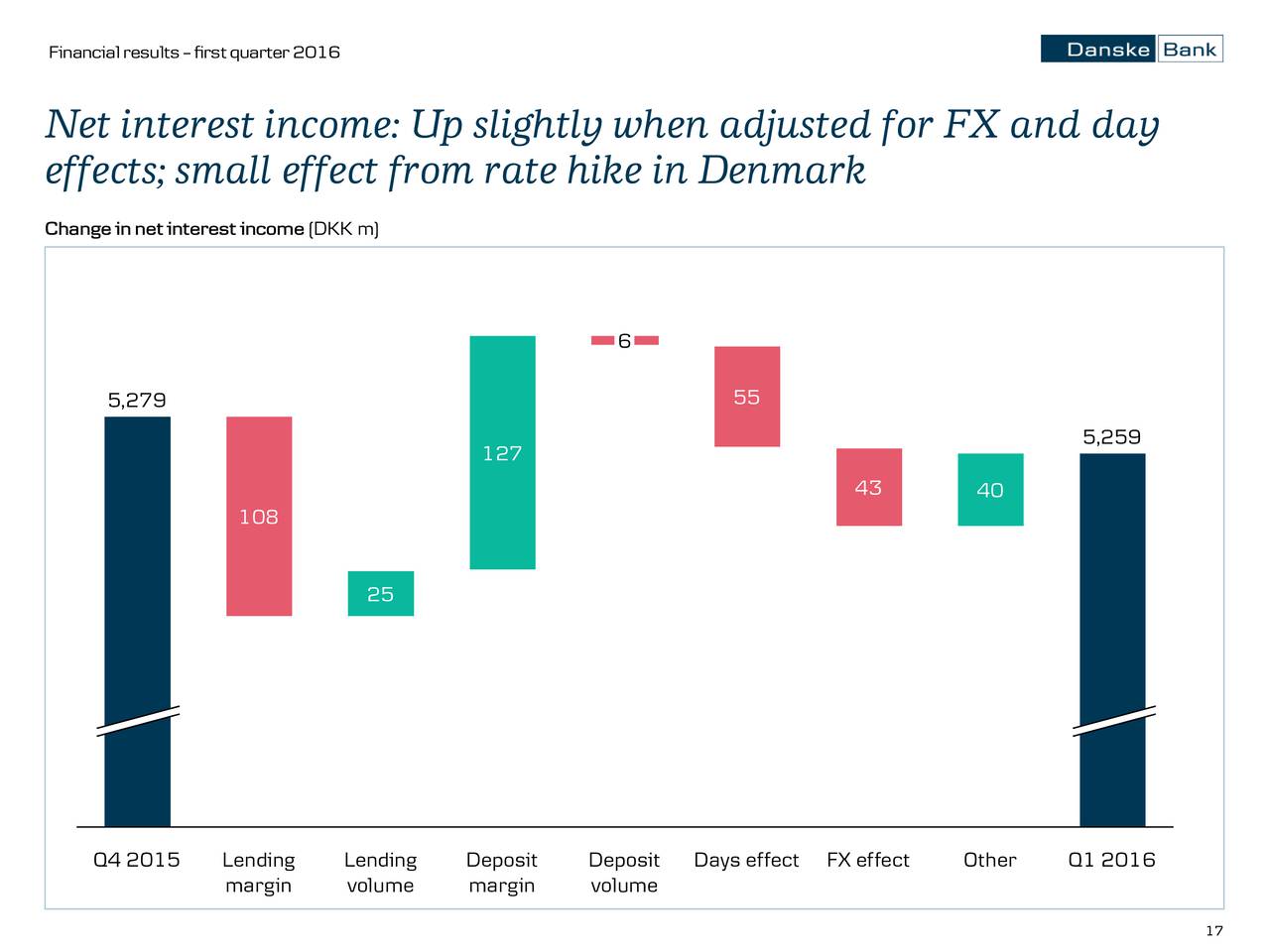 Financial results – first quarter 2016

Danske Bank

Net interest income: Up slightly when adjusted for FX and day effects; small effect from rate hike in Denmark

Change in net interest income (DKK m)

5,279
108
25
127
6
55
43
40
5,259

Q4 2015
Lending margin
Lending volume
Deposit margin
Deposit volume
Days effect
FX effect
Other
Q1 2016

17